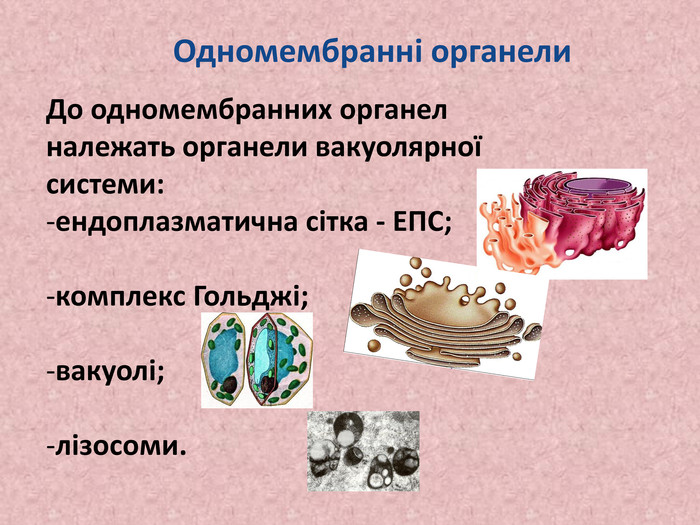 Одномембранні органели

До одномембранних органел належать органели вакуолярної системи:
-ендоплазматична сітка - ЕПС;

-комплекс Гольджі;

-вакуолі;

-лізосоми.